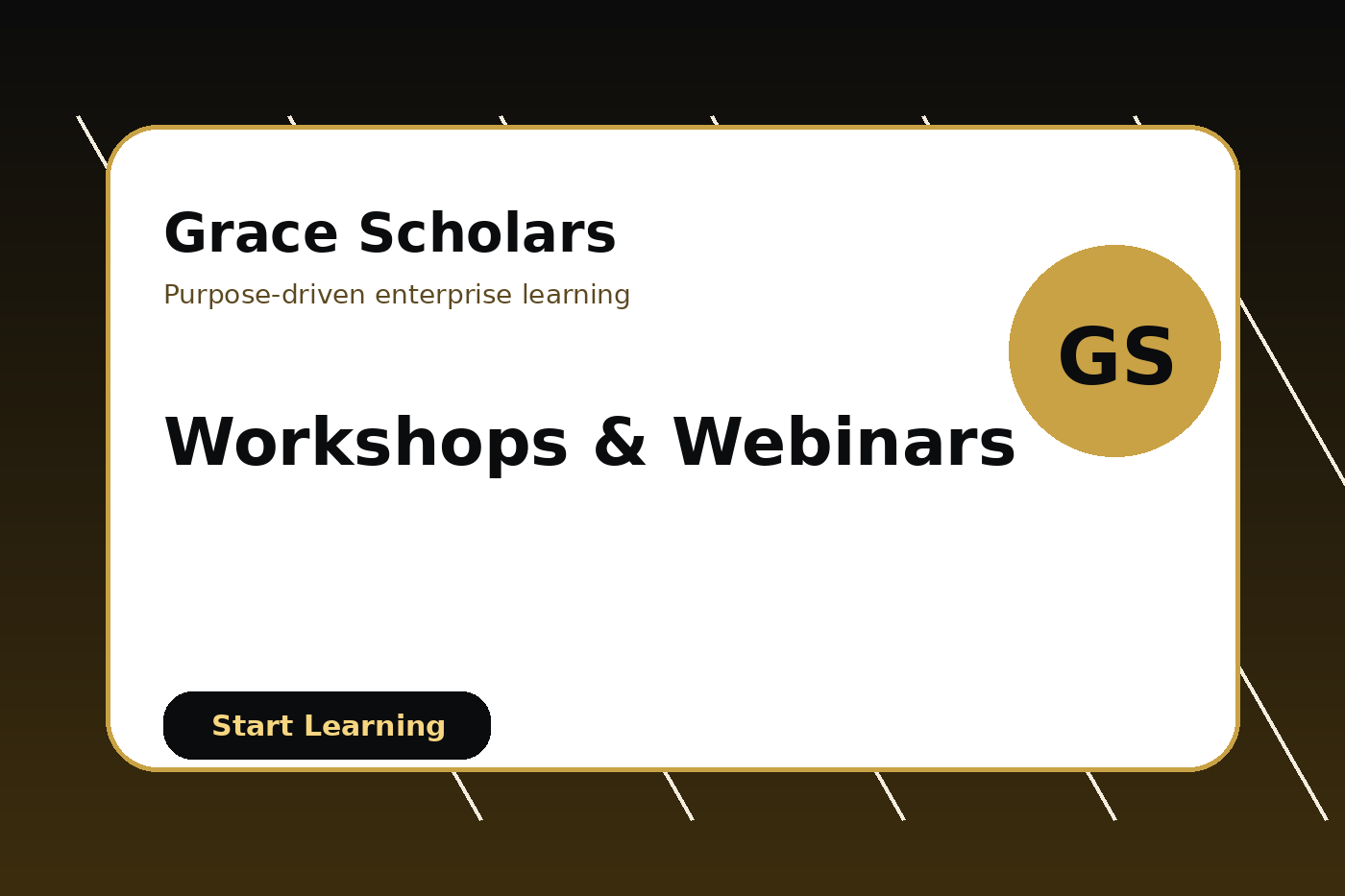 Grace Scholars

Purpose-driven enterprise learning

GS

Workshops & Webinars

Start Learning